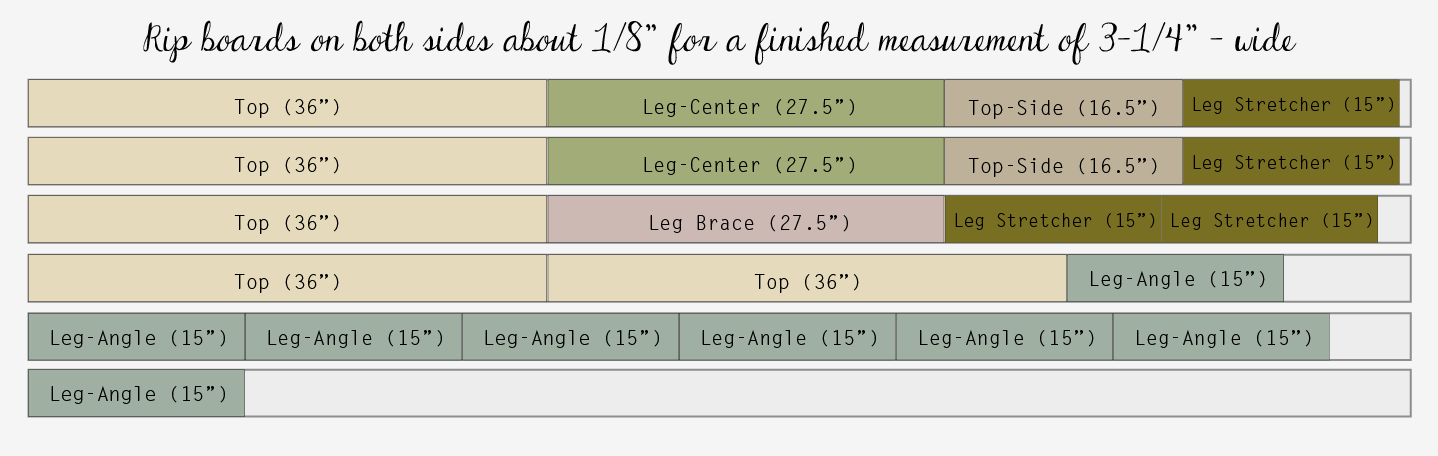 Rip boards on both sides about 1/8" for a finished measurement of 3-1/4" - wide

Top (36") Leg-Center (27.5") Top-Side (16.5") Leg Stretcher (15")

Top (36") Leg-Center (27.5") Top-Side (16.5") Leg Stretcher (15")

Top (36") Leg Brace (27.5") Leg Stretcher (15") Leg Stretcher (15")

Top (36") Top (36") Leg-Angle (15")

Leg-Angle (15") Leg-Angle (15") Leg-Angle (15") Leg-Angle (15") Leg-Angle (15") Leg-Angle (15")

Leg-Angle (15")